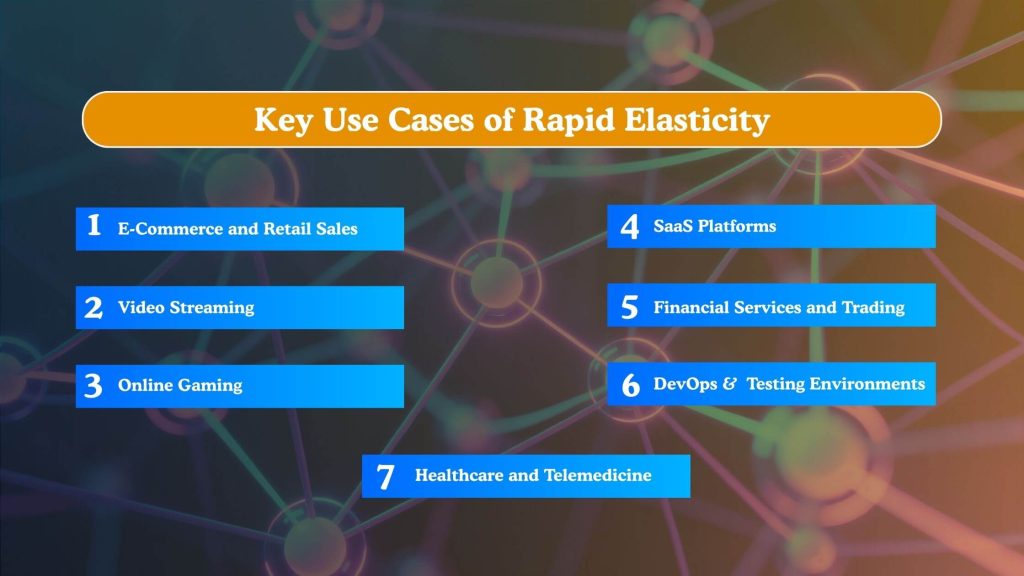 Key Use Cases of Rapid Elasticity

1 E-Commerce and Retail Sales

2 Video Streaming

3 Online Gaming

4 SaaS Platforms

5 Financial Services and Trading

6 DevOps & Testing Environments

7 Healthcare and Telemedicine